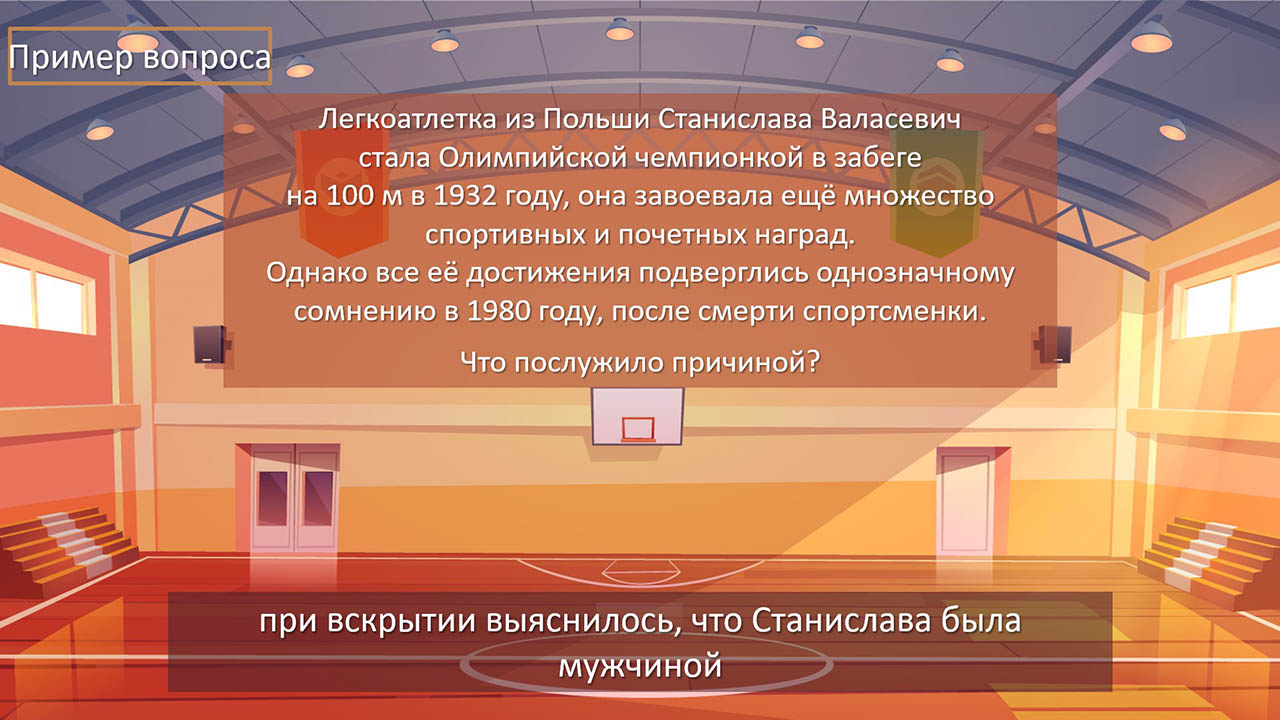 Пример вопроса

Легкоатлетка из Польши Станислава Валасевич стала Олимпийской чемпионкой в забеге на 100 м в 1932 году, она завоевала ещё множество спортивных и почетных наград.
Однако все её достижения подверглись однозначному сомнению в 1980 году, после смерти спортсменки.

Что послужило причиной?

при вскрытии выяснилось, что Станислава была мужчиной